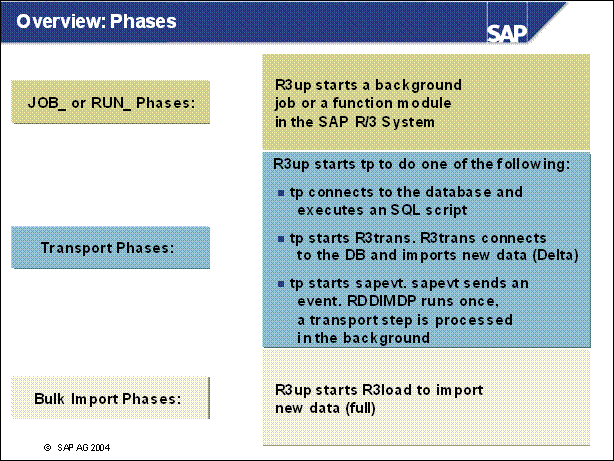 Overview: Phases

SAP

JOB_ or RUN_ Phases:

R3up starts a background job or a function module in the SAP R/3 System

Transport Phases:

R3up starts tp to do one of the following:

- tp connects to the database and executes an SQL script
- tp starts R3trans. R3trans connects to the DB and imports new data (Delta)
- tp starts sapevt. sapevt sends an event. RDDIMDP runs once, a transport step is processed in the background

Bulk Import Phases:

R3up starts R3load to import new data (full)

© SAP AG 2004